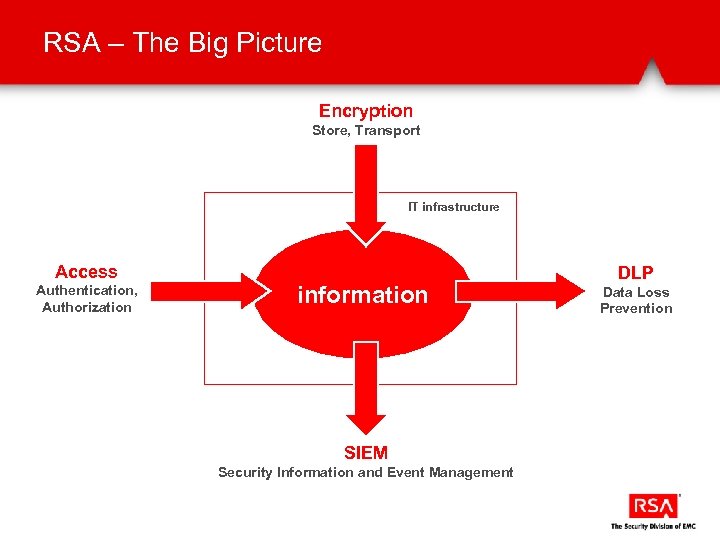 RSA – The Big Picture

Encryption
Store, Transport

IT infrastructure

Access
Authentication, Authorization

information

DLP
Data Loss Prevention

SIEM
Security Information and Event Management

RSA
The Security Division of EMC